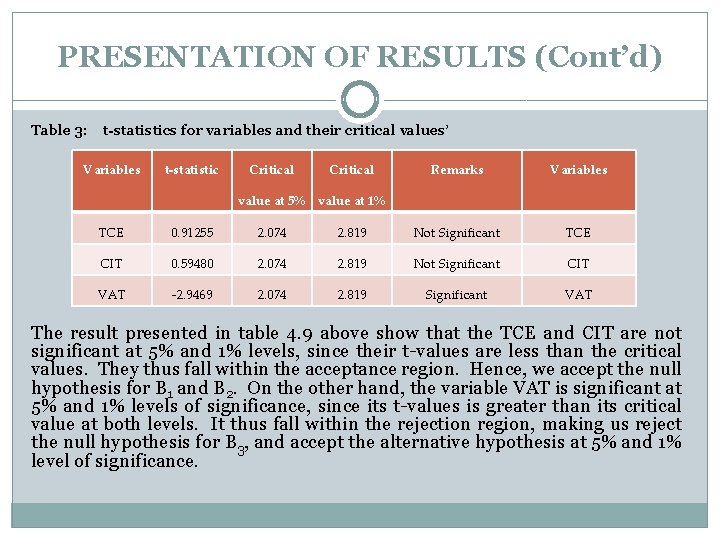 PRESENTATION OF RESULTS (Cont'd)

Table 3: t-statistics for variables and their critical values'

| Variables | t-statistic | Critical value at 5% | Critical value at 1% | Remarks | Variables |
|---|---|---|---|---|---|
| TCE | 0.91255 | 2.074 | 2.819 | Not Significant | TCE |
| CIT | 0.59480 | 2.074 | 2.819 | Not Significant | CIT |
| VAT | -2.9469 | 2.074 | 2.819 | Significant | VAT |

The result presented in table 4.9 above show that the TCE and CIT are not significant at 5% and 1% levels, since their t-values are less than the critical values. They thus fall within the acceptance region. Hence, we accept the null hypothesis for $B_1$ and $B_2$. On the other hand, the variable VAT is significant at 5% and 1% levels of significance, since its t-values is greater than its critical value at both levels. It thus fall within the rejection region, making us reject the null hypothesis for $B_3$, and accept the alternative hypothesis at 5% and 1% level of significance.